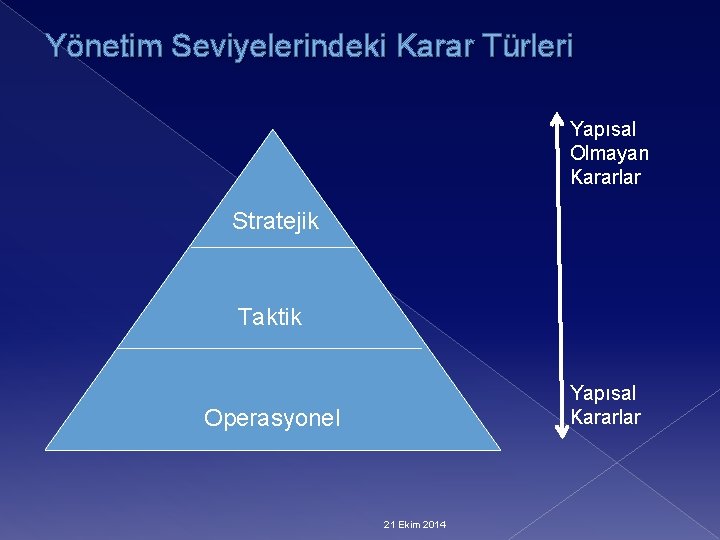 Yönetim Seviyelerindeki Karar Türleri

Stratejik

Taktik

Operasyonel

Yapısal Olmayan Kararlar

Yapısal Kararlar

21 Ekim 2014